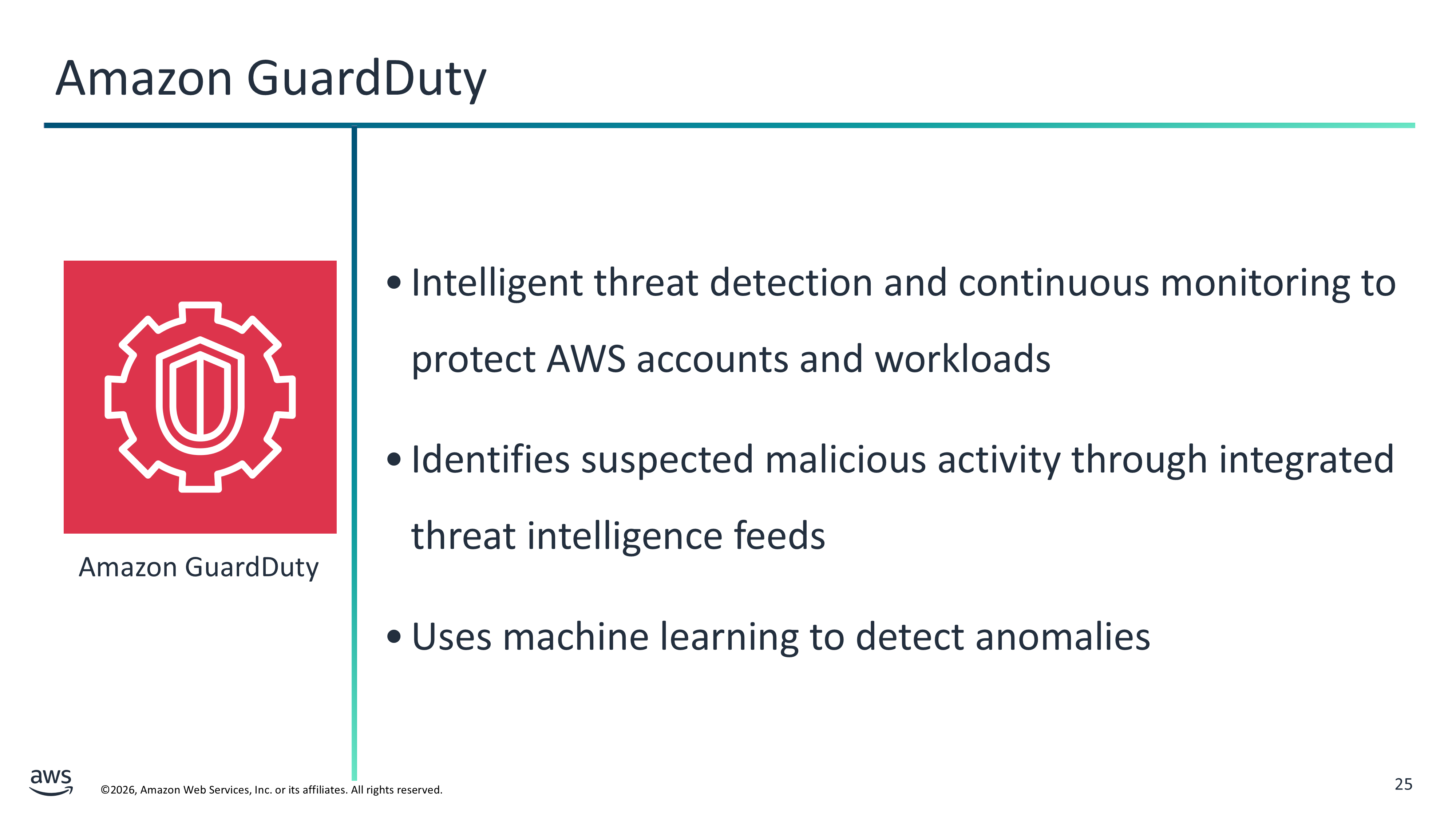 Amazon GuardDuty

Amazon GuardDuty

• Intelligent threat detection and continuous monitoring to protect AWS accounts and workloads

• Identifies suspected malicious activity through integrated threat intelligence feeds

• Uses machine learning to detect anomalies

aws

©2026, Amazon Web Services, Inc. or its affiliates. All rights reserved.

25